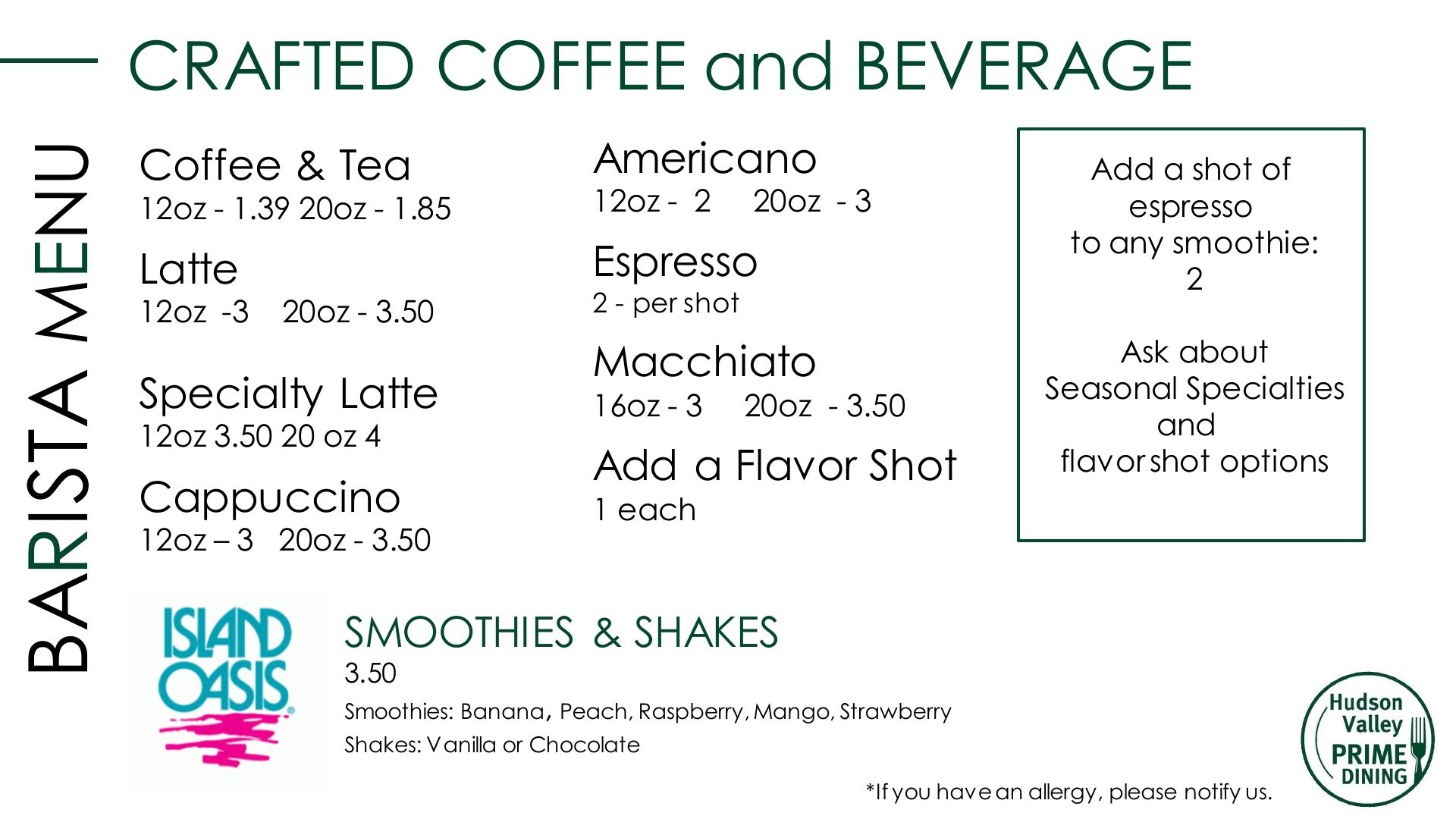 CRAFTED COFFEE and BEVERAGE

BARISTA MENU

Coffee & Tea
12oz - 1.39 20oz - 1.85

Latte
12oz -3 20oz - 3.50

Specialty Latte
12oz 3.50 20 oz 4

Cappuccino
12oz – 3 20oz - 3.50

Americano
12oz - 2 20oz - 3

Espresso
2 - per shot

Macchiato
16oz - 3 20oz - 3.50

Add a Flavor Shot
1 each

Add a shot of espresso to any smoothie: 2

Ask about Seasonal Specialties and flavor shot options

ISLAND OASIS

SMOOTHIES & SHAKES
3.50
Smoothies: Banana, Peach, Raspberry, Mango, Strawberry
Shakes: Vanilla or Chocolate

*If you have an allergy, please notify us.

Hudson Valley PRIME DINING